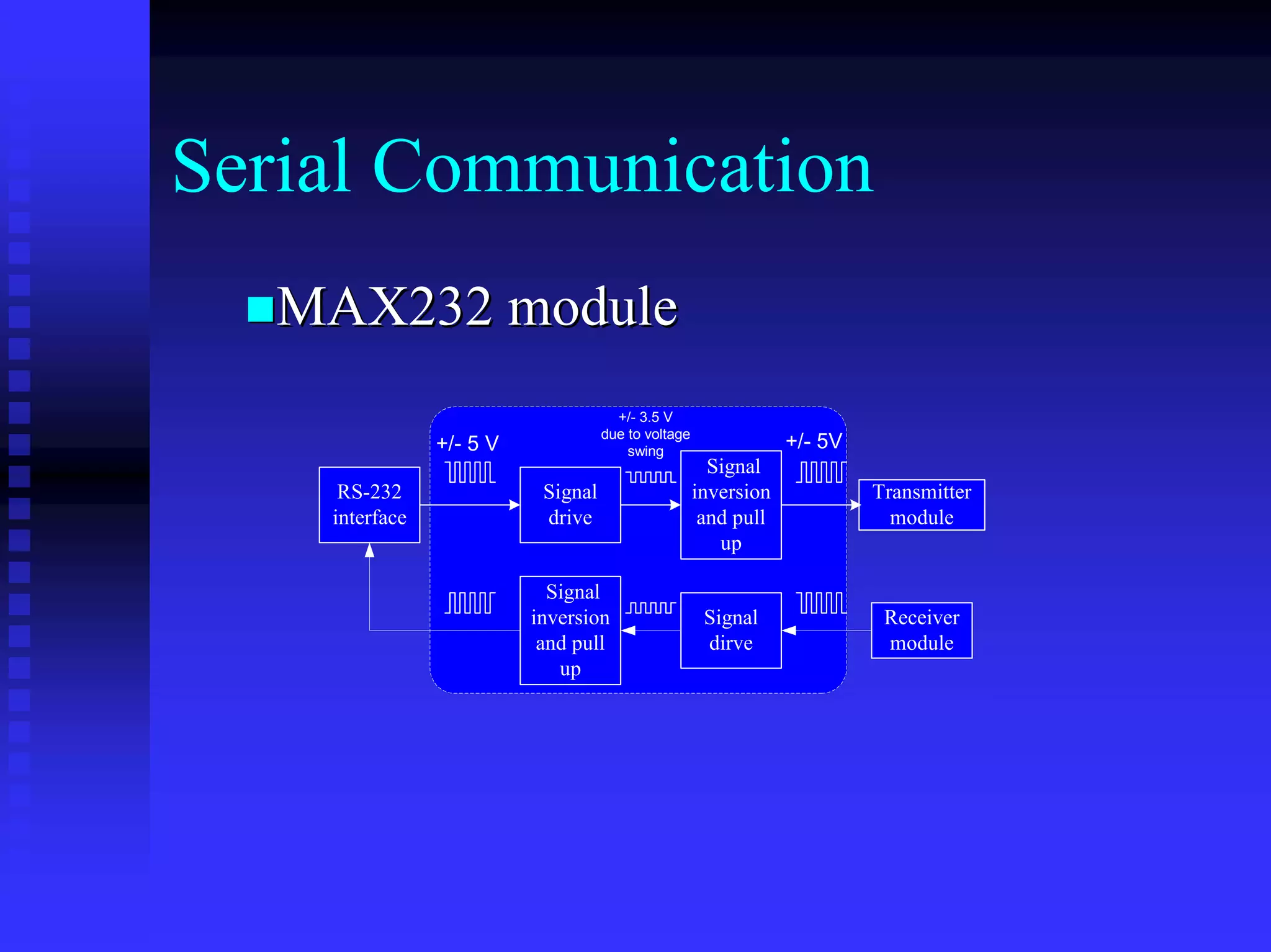 Serial Communication

■MAX232 module

+/- 5 V

+/- 3.5 V due to voltage swing

+/- 5V

RS-232 interface

Signal drive

Signal inversion and pull up

Transmitter module

Signal inversion and pull up

Signal dirve

Receiver module